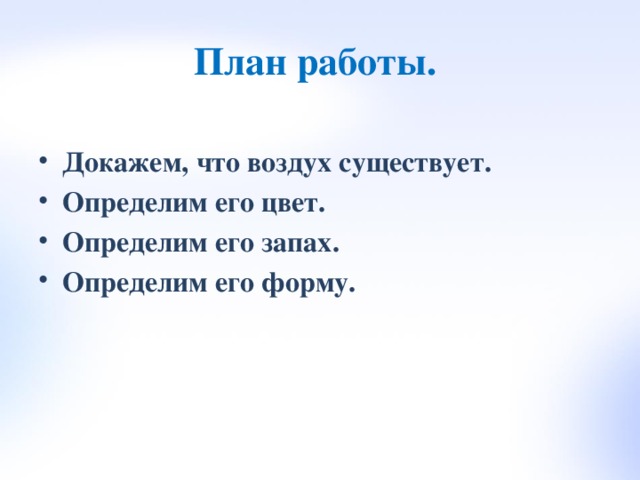 План работы.

• Докажем, что воздух существует.
• Определим его цвет.
• Определим его запах.
• Определим его форму.